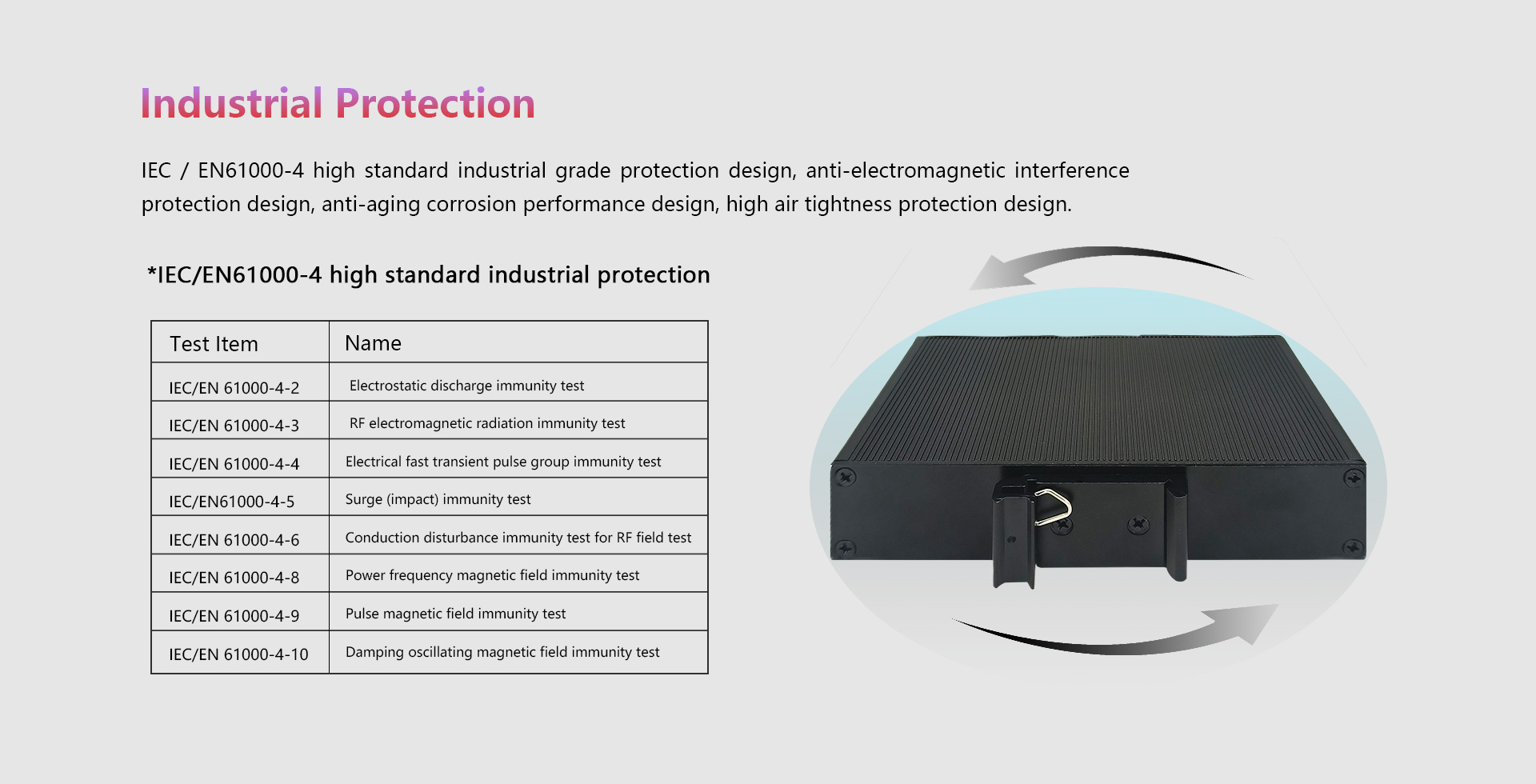 Industrial Protection

IEC / EN61000-4 high standard industrial grade protection design, anti-electromagnetic interference protection design, anti-aging corrosion performance design, high air tightness protection design.

*IEC/EN61000-4 high standard industrial protection

| Test Item | Name |
|---|---|
| IEC/EN 61000-4-2 | Electrostatic discharge immunity test |
| IEC/EN 61000-4-3 | RF electromagnetic radiation immunity test |
| IEC/EN 61000-4-4 | Electrical fast transient pulse group immunity test |
| IEC/EN61000-4-5 | Surge (impact) immunity test |
| IEC/EN 61000-4-6 | Conduction disturbance immunity test for RF field test |
| IEC/EN 61000-4-8 | Power frequency magnetic field immunity test |
| IEC/EN 61000-4-9 | Pulse magnetic field immunity test |
| IEC/EN 61000-4-10 | Damping oscillating magnetic field immunity test |